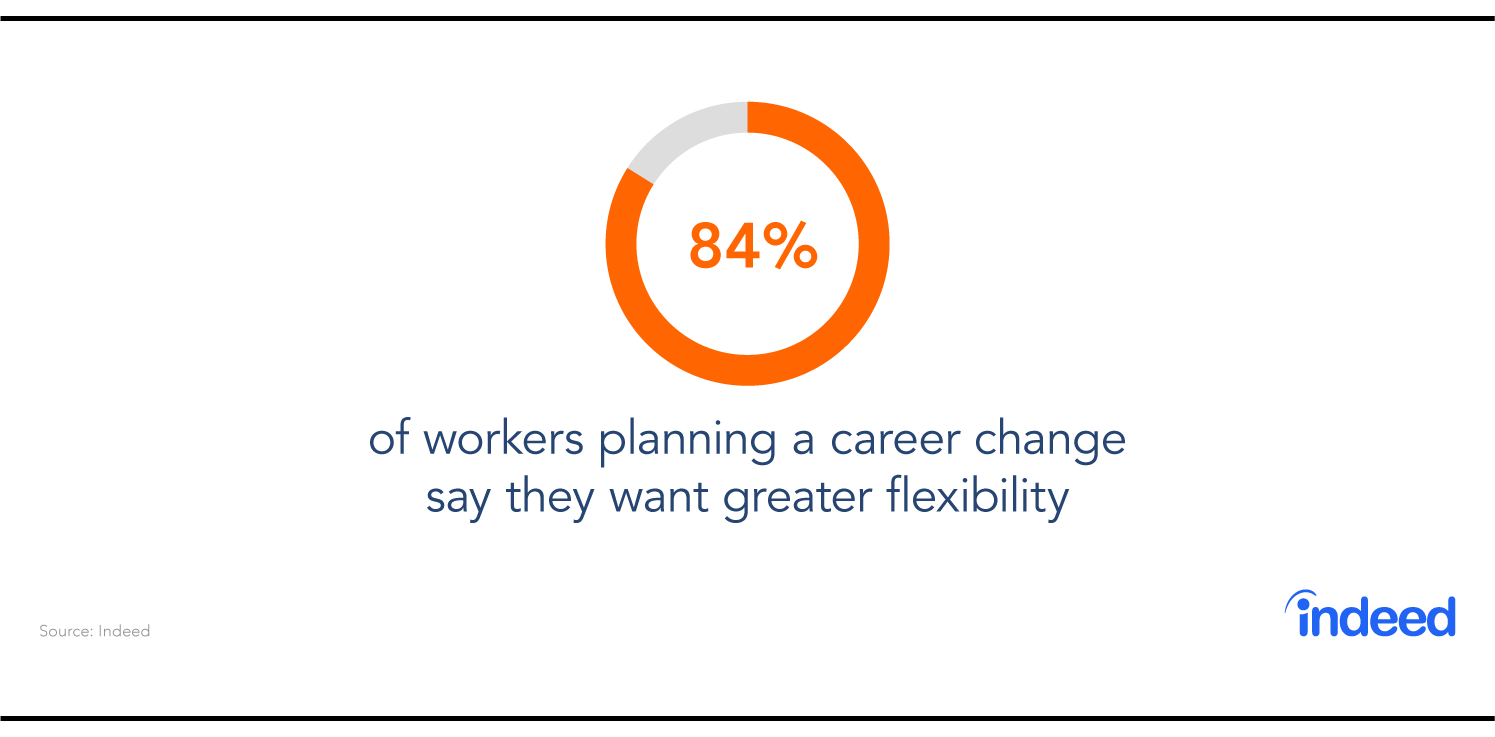 84%

of workers planning a career change say they want greater flexibility

Source: Indeed

indeed